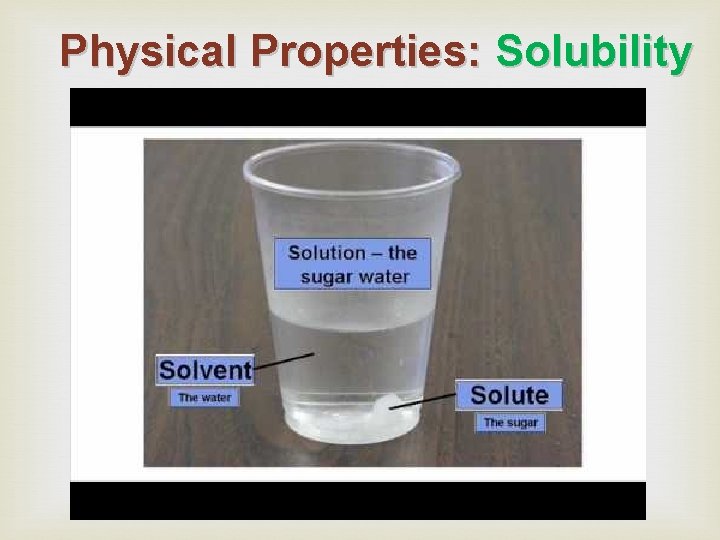 Physical Properties: Solubility

Solution – the sugar water

Solvent
The water

Solute
The sugar